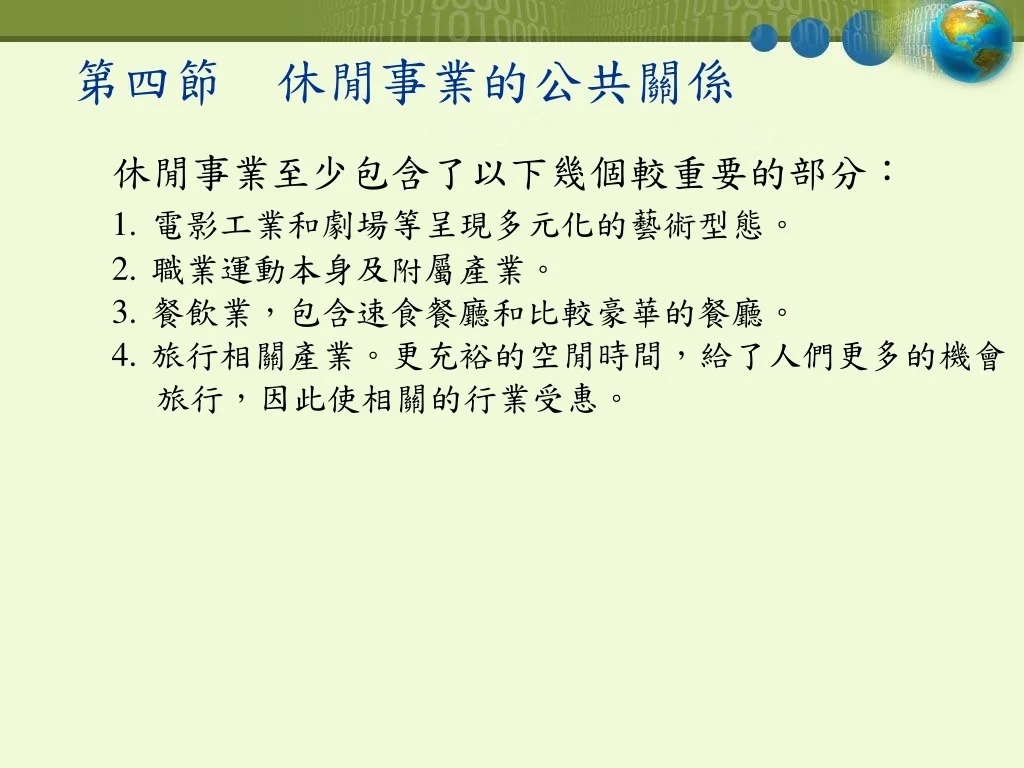 第四節　休閒事業的公共關係

休閒事業至少包含了以下幾個較重要的部分：

1. 電影工業和劇場等呈現多元化的藝術型態。

2. 職業運動本身及附屬產業。

3. 餐飲業，包含速食餐廳和比較豪華的餐廳。

4. 旅行相關產業。更充裕的空閒時間，給了人們更多的機會旅行，因此使相關的行業受惠。